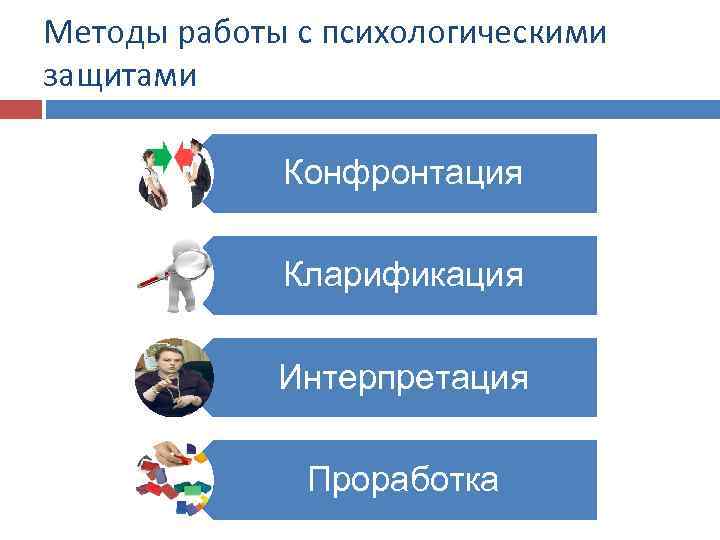 Методы работы с психологическими защитами

Конфронтация

Кларификация

Интерпретация

Проработка